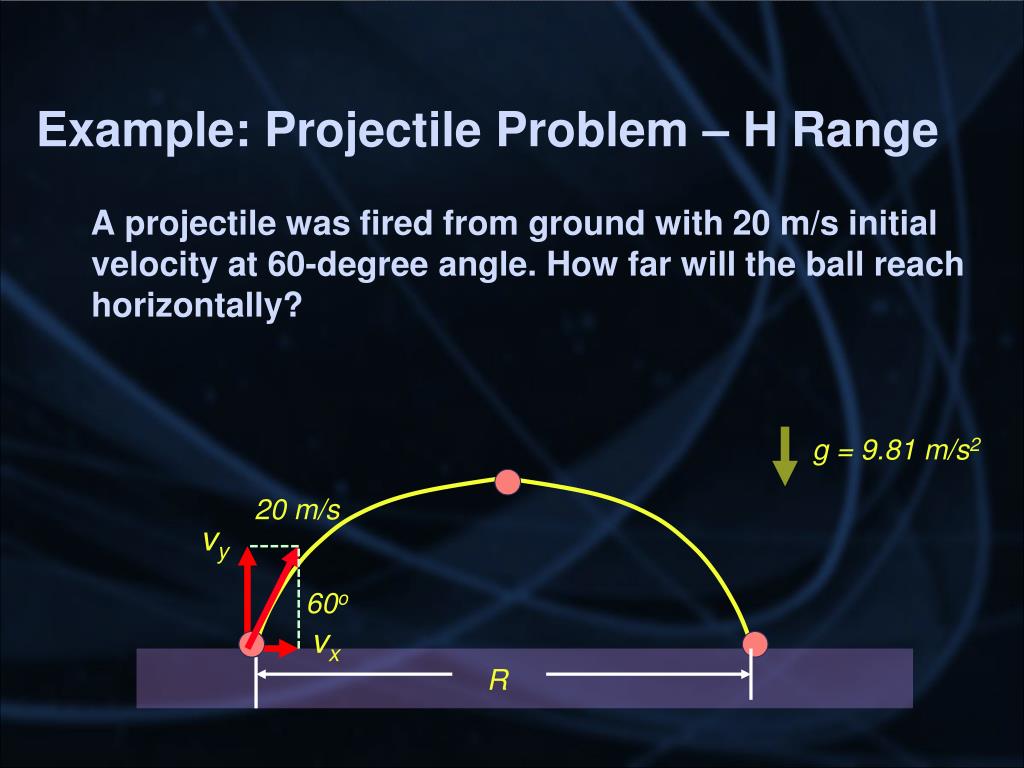 Example: Projectile Problem – H Range

A projectile was fired from ground with 20 m/s initial velocity at 60-degree angle. How far will the ball reach horizontally?

$g = 9.81\ m/s^2$

20 m/s

$v_y$

$60^o$

$v_x$

R